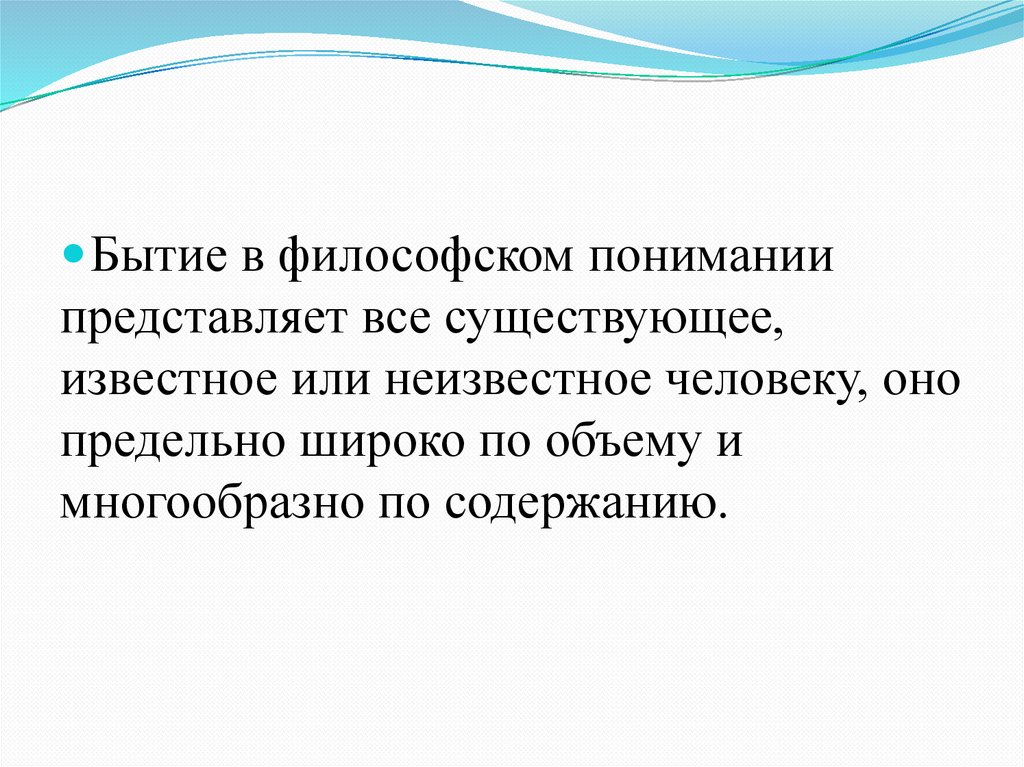 Бытие в философском понимании представляет все существующее, известное или неизвестное человеку, оно предельно широко по объему и многообразно по содержанию.